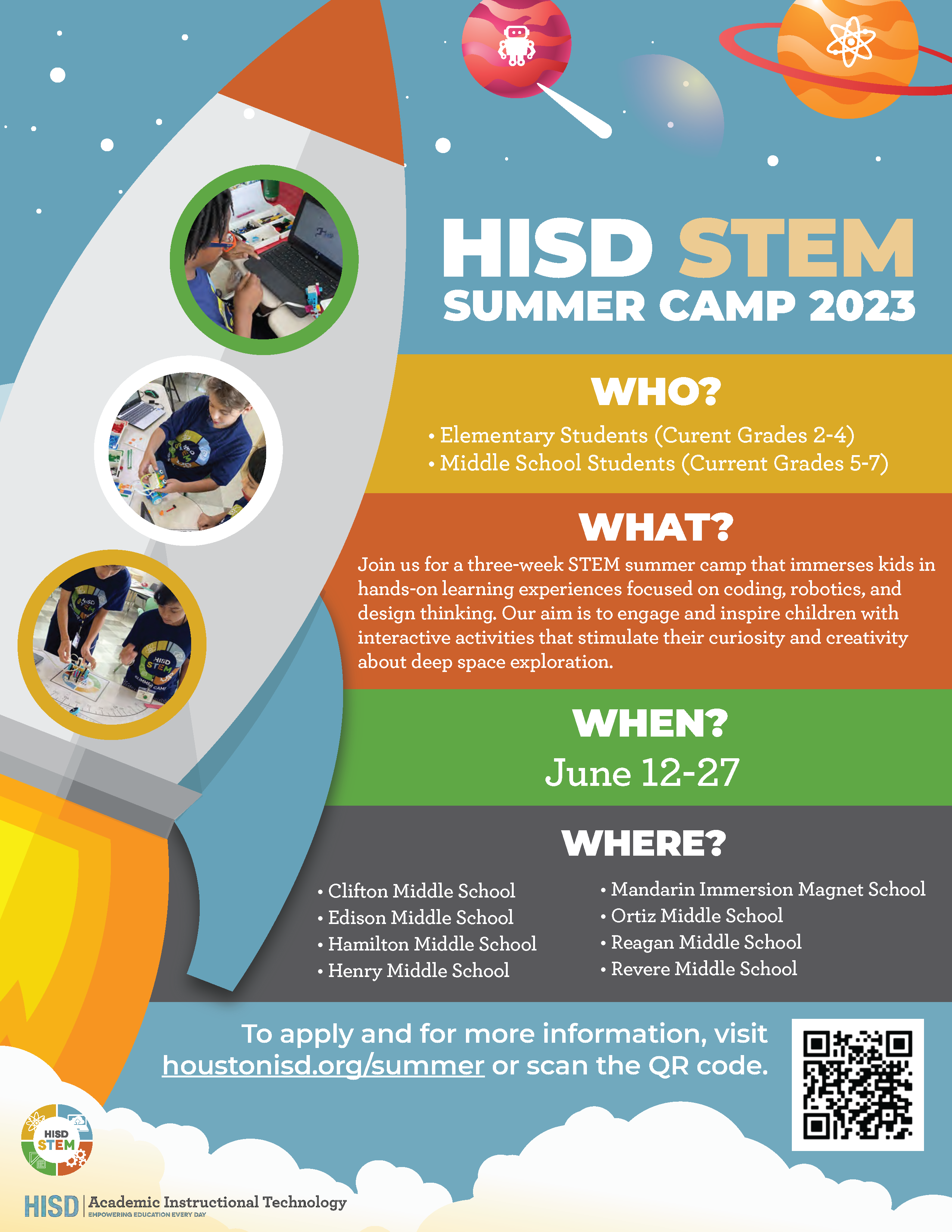 HISD STEM
SUMMER CAMP 2023

WHO?
• Elementary Students (Curent Grades 2-4)
• Middle School Students (Current Grades 5-7)

WHAT?
Join us for a three-week STEM summer camp that immerses kids in hands-on learning experiences focused on coding, robotics, and design thinking. Our aim is to engage and inspire children with interactive activities that stimulate their curiosity and creativity about deep space exploration.

WHEN?
June 12-27

WHERE?
• Clifton Middle School
• Edison Middle School
• Hamilton Middle School
• Henry Middle School

• Mandarin Immersion Magnet School
• Ortiz Middle School
• Reagan Middle School
• Revere Middle School

To apply and for more information, visit houstonisd.org/summer or scan the QR code.

HISD STEM

HISD | Academic Instructional Technology
EMPOWERING EDUCATION EVERY DAY